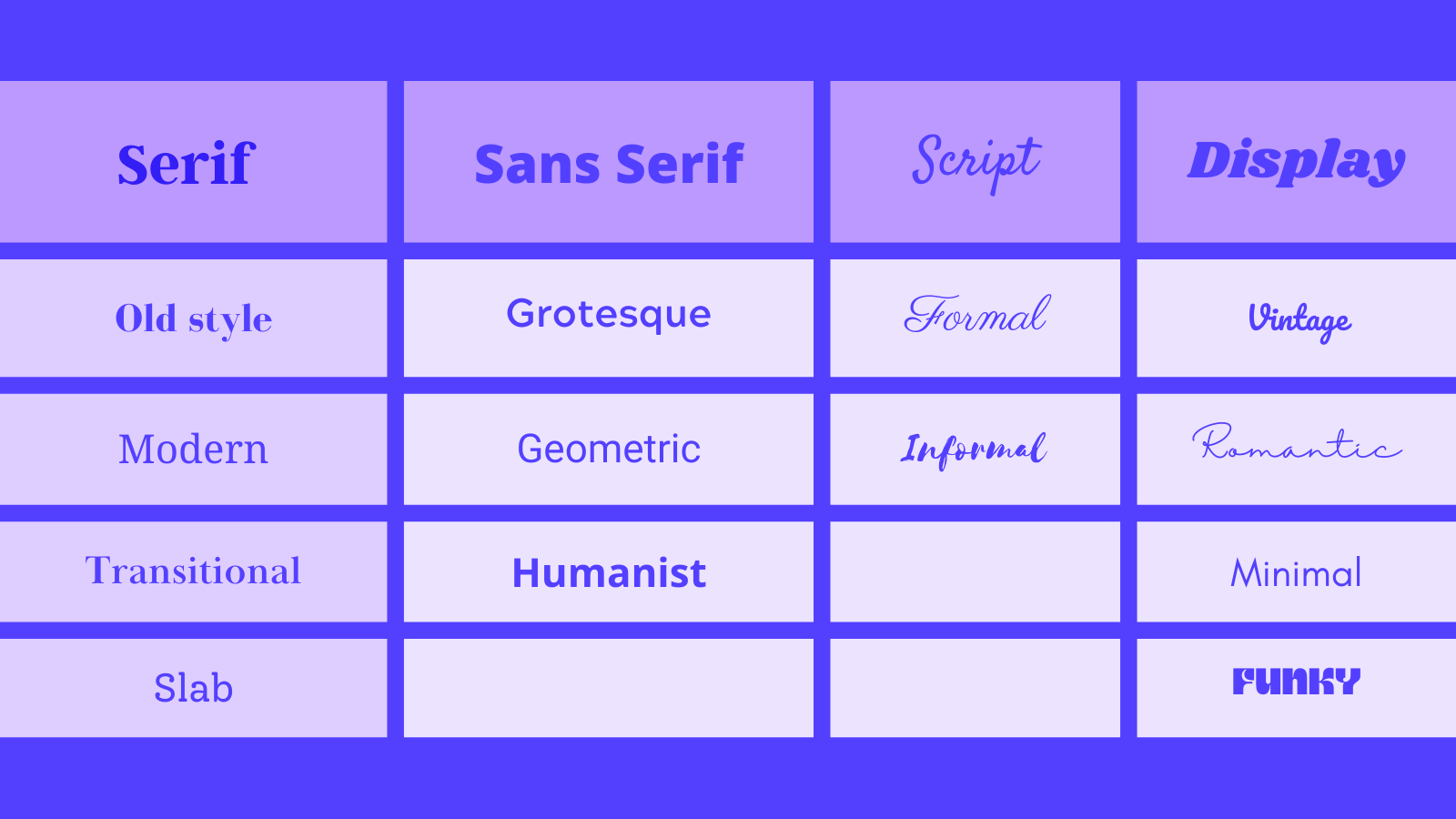 | Serif | Sans Serif | Script | Display |
|---|---|---|---|
| Old style | Grotesque | Formal | Vintage |
| Modern | Geometric | Informal | Romantic |
| Transitional | Humanist | | Minimal |
| Slab | | | FUNKY |